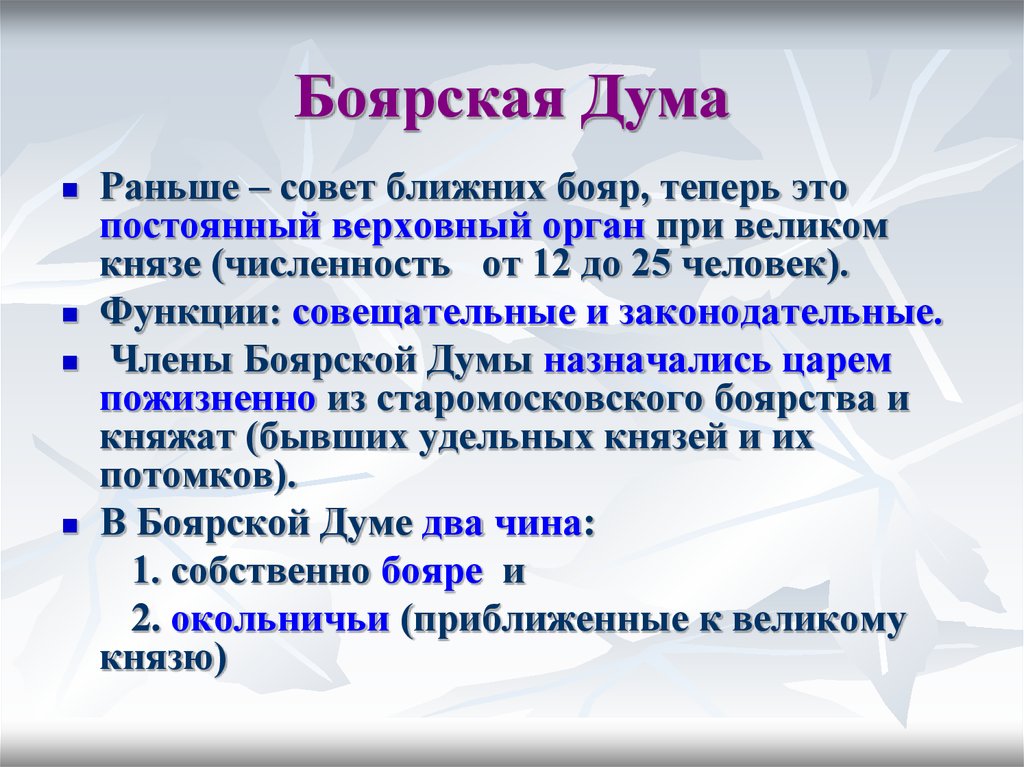 Боярская Дума

Раньше – совет ближних бояр, теперь это постоянный верховный орган при великом князе (численность от 12 до 25 человек).

Функции: совещательные и законодательные.

Члены Боярской Думы назначались царем пожизненно из старомосковского боярства и княжат (бывших удельных князей и их потомков).

В Боярской Думе два чина:

1. собственно бояре и

2. окольничьи (приближенные к великому князю)